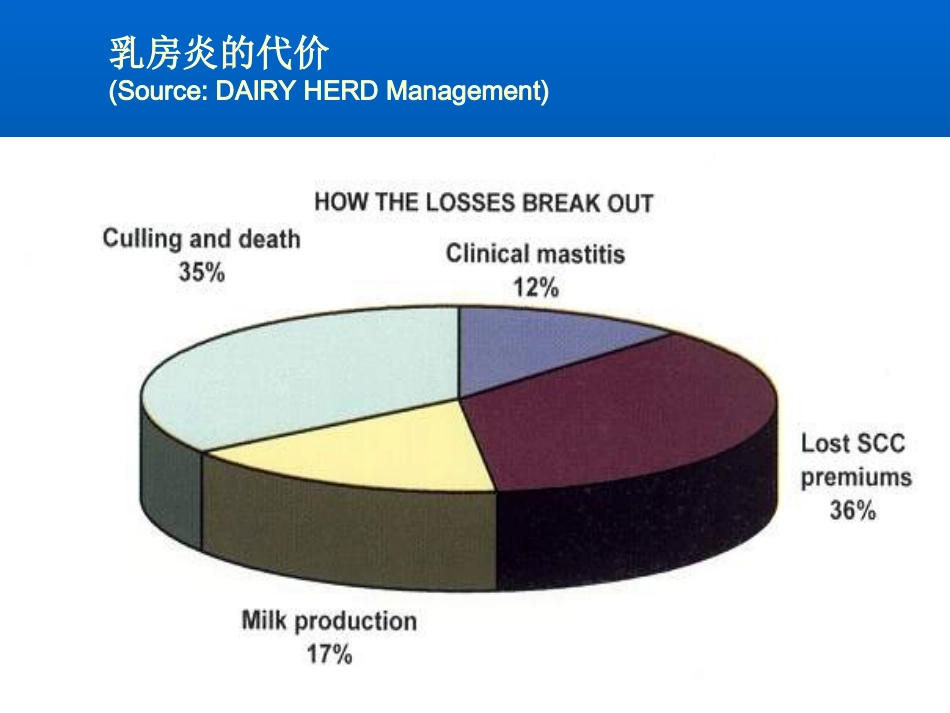 乳房炎的代价
(Source: DAIRY HERD Management)

HOW THE LOSSES BREAK OUT

Culling and death
35%

Clinical mastitis
12%

Lost SCC premiums
36%

Milk production
17%